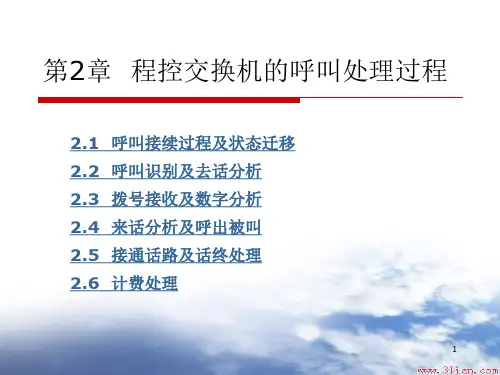 第2章 程控交换机的呼叫处理过程

2.1 呼叫接续过程及状态迁移
2.2 呼叫识别及去话分析
2.3 拨号接收及数字分析
2.4 来话分析及呼出被叫
2.5 接通话路及话终处理
2.6 计费处理

1

www.3lian.com